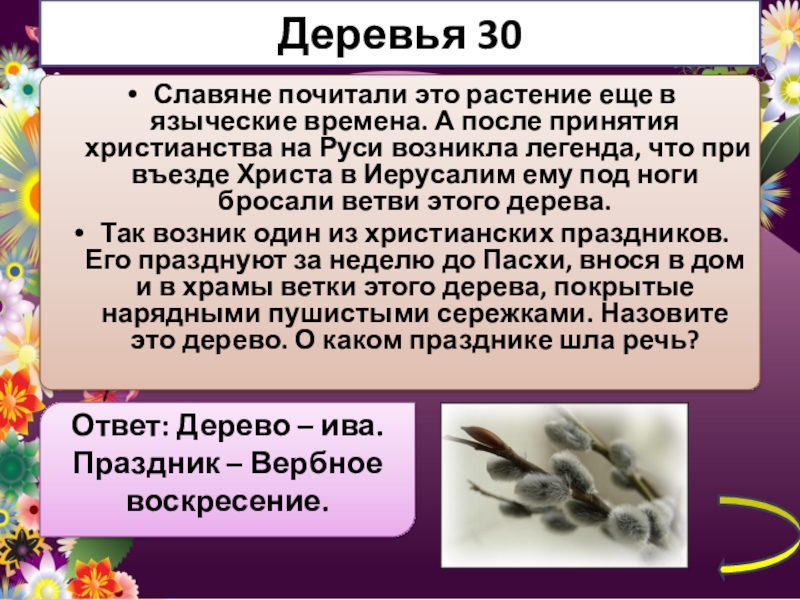 Деревья 30

• Славяне почитали это растение еще в языческие времена. А после принятия христианства на Руси возникла легенда, что при въезде Христа в Иерусалим ему под ноги бросали ветви этого дерева.

• Так возник один из христианских праздников. Его празднуют за неделю до Пасхи, внося в дом и в храмы ветки этого дерева, покрытые нарядными пушистыми сережками. Назовите это дерево. О каком празднике шла речь?

Ответ: Дерево – ива. Праздник – Вербное воскресение.